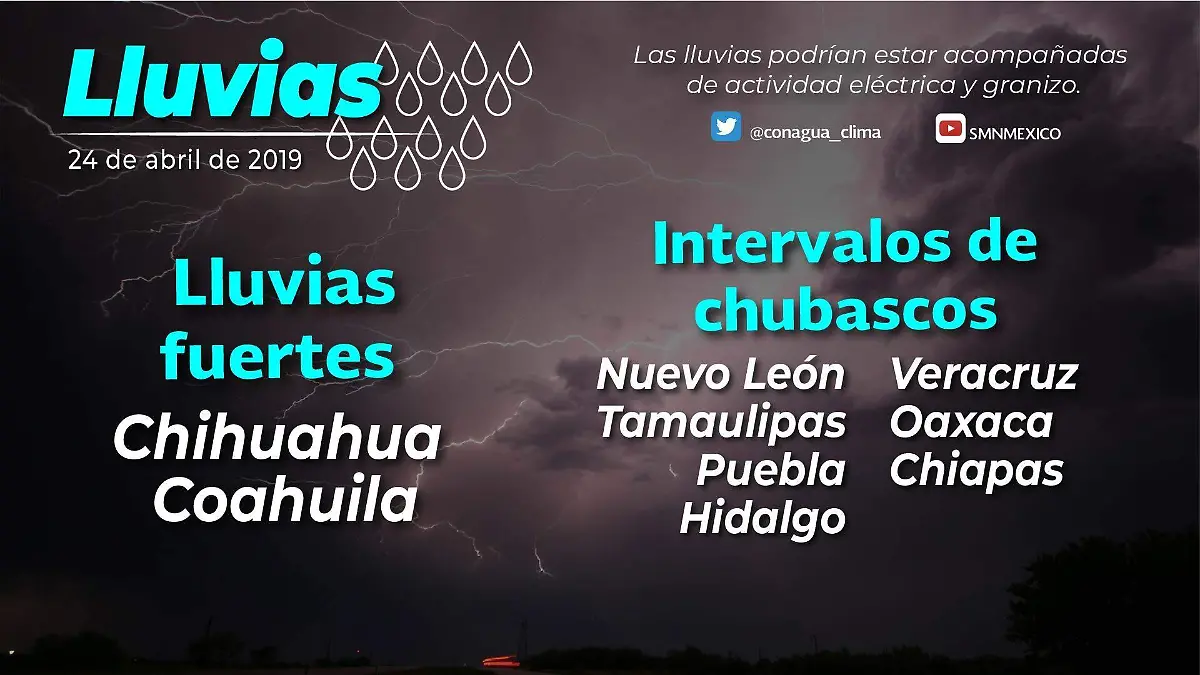 Lluvias
24 de abril de 2019

Las lluvias podrían estar acompañadas de actividad eléctrica y granizo.

@conagua_clima
SMNMEXICO

Lluvias fuertes
Chihuahua
Coahuila

Intervalos de chubascos
Nuevo León
Tamaulipas
Puebla
Hidalgo

Veracruz
Oaxaca
Chiapas